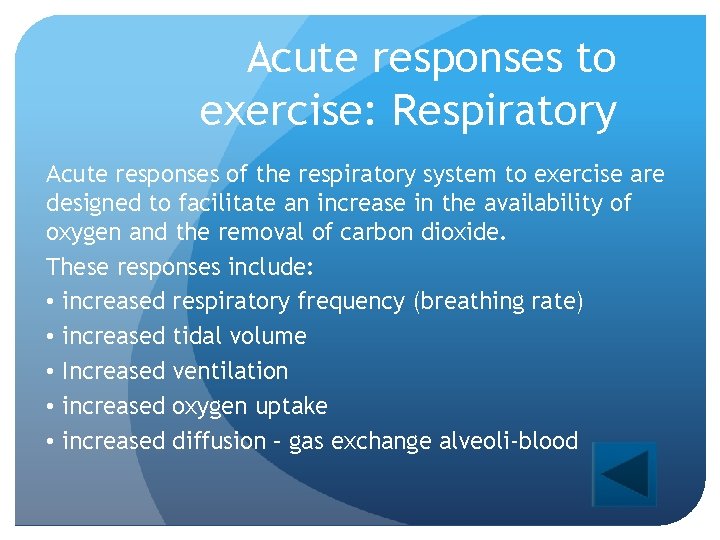 Acute responses to exercise: Respiratory

Acute responses of the respiratory system to exercise are designed to facilitate an increase in the availability of oxygen and the removal of carbon dioxide.

These responses include:

• increased respiratory frequency (breathing rate)

• increased tidal volume

• Increased ventilation

• increased oxygen uptake

• increased diffusion – gas exchange alveoli-blood